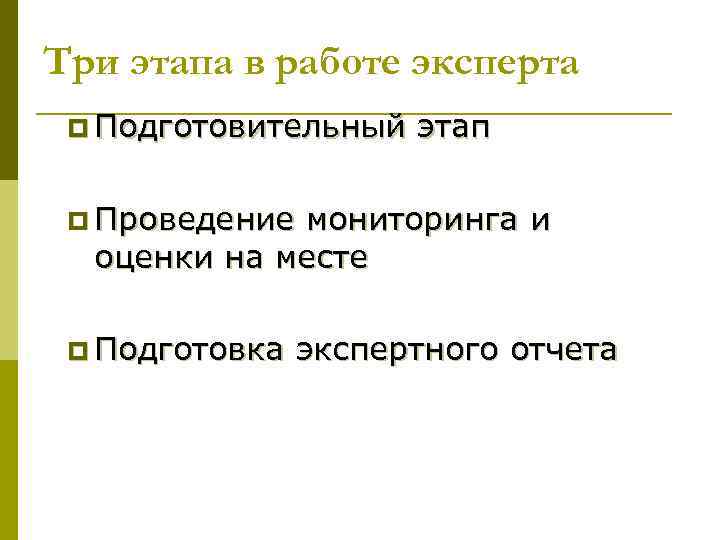 Три этапа в работе эксперта

Подготовительный этап

Проведение мониторинга и оценки на месте

Подготовка экспертного отчета